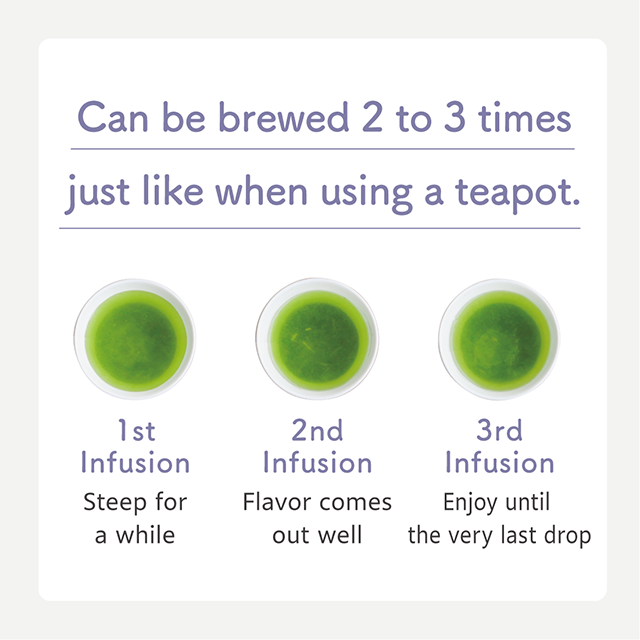 Can be brewed 2 to 3 times
just like when using a teapot.

1st Infusion
Steep for a while

2nd Infusion
Flavor comes out well

3rd Infusion
Enjoy until the very last drop